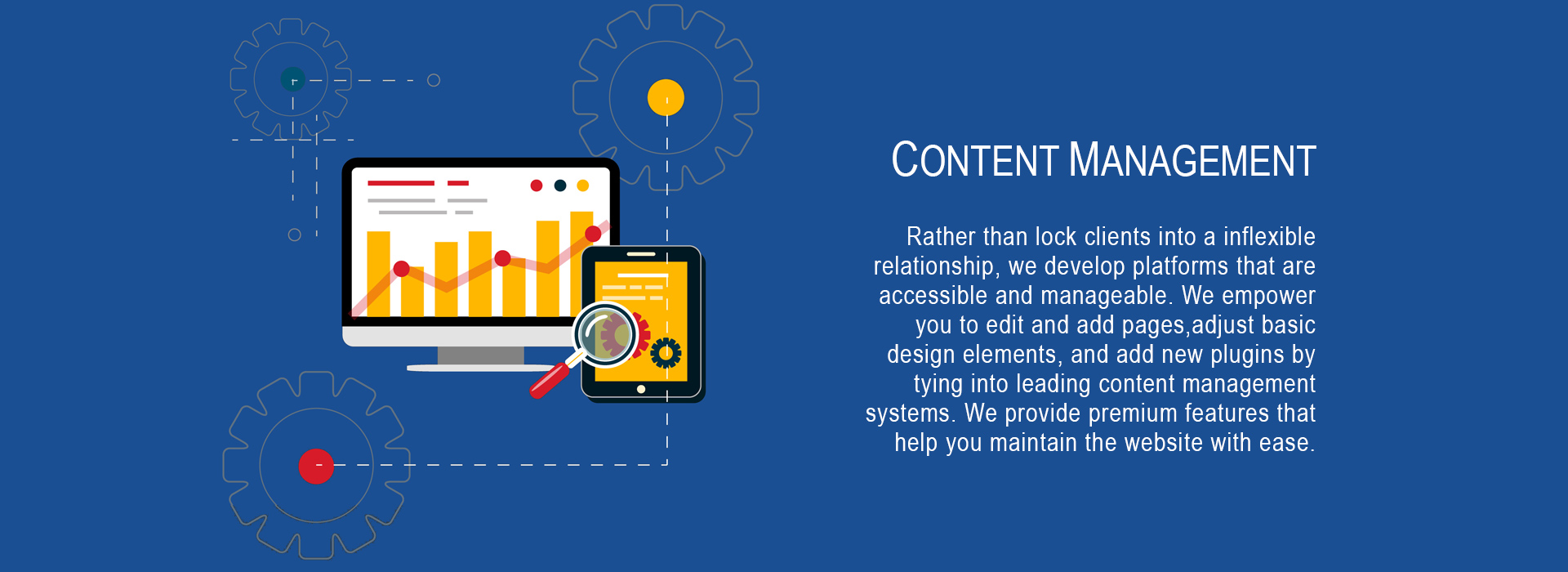 CONTENT MANAGEMENT

Rather than lock clients into a inflexible relationship, we develop platforms that are accessible and manageable. We empower you to edit and add pages,adjust basic design elements, and add new plugins by tying into leading content management systems. We provide premium features that help you maintain the website with ease.